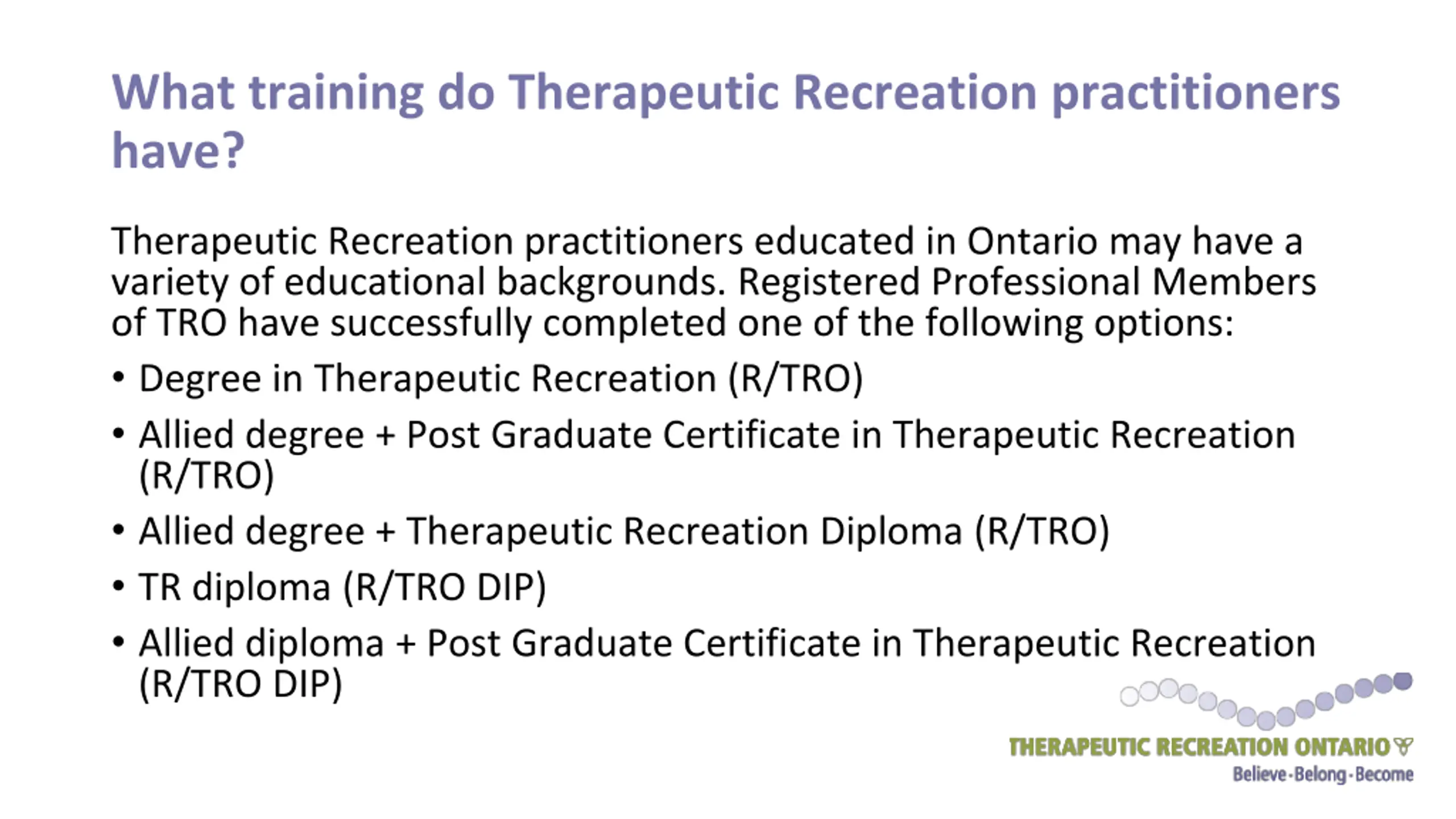 What training do Therapeutic Recreation practitioners have?

Therapeutic Recreation practitioners educated in Ontario may have a variety of educational backgrounds. Registered Professional Members of TRO have successfully completed one of the following options:

• Degree in Therapeutic Recreation (R/TRO)
• Allied degree + Post Graduate Certificate in Therapeutic Recreation (R/TRO)
• Allied degree + Therapeutic Recreation Diploma (R/TRO)
• TR diploma (R/TRO DIP)
• Allied diploma + Post Graduate Certificate in Therapeutic Recreation (R/TRO DIP)

THERAPEUTIC RECREATION ONTARIO
Believe·Belong·Become